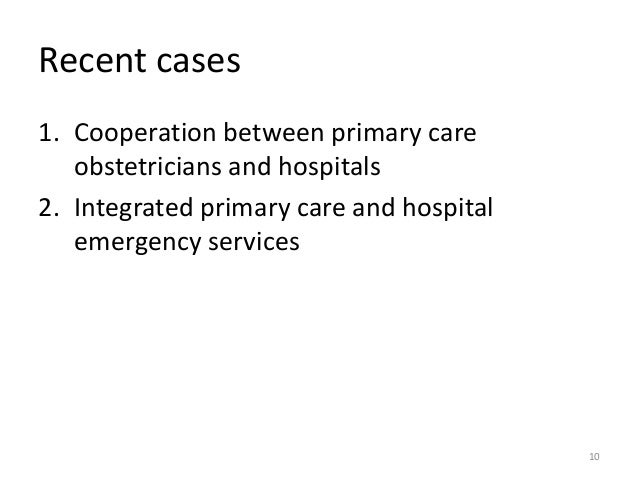 Recent cases

1. Cooperation between primary care obstetricians and hospitals
2. Integrated primary care and hospital emergency services

10